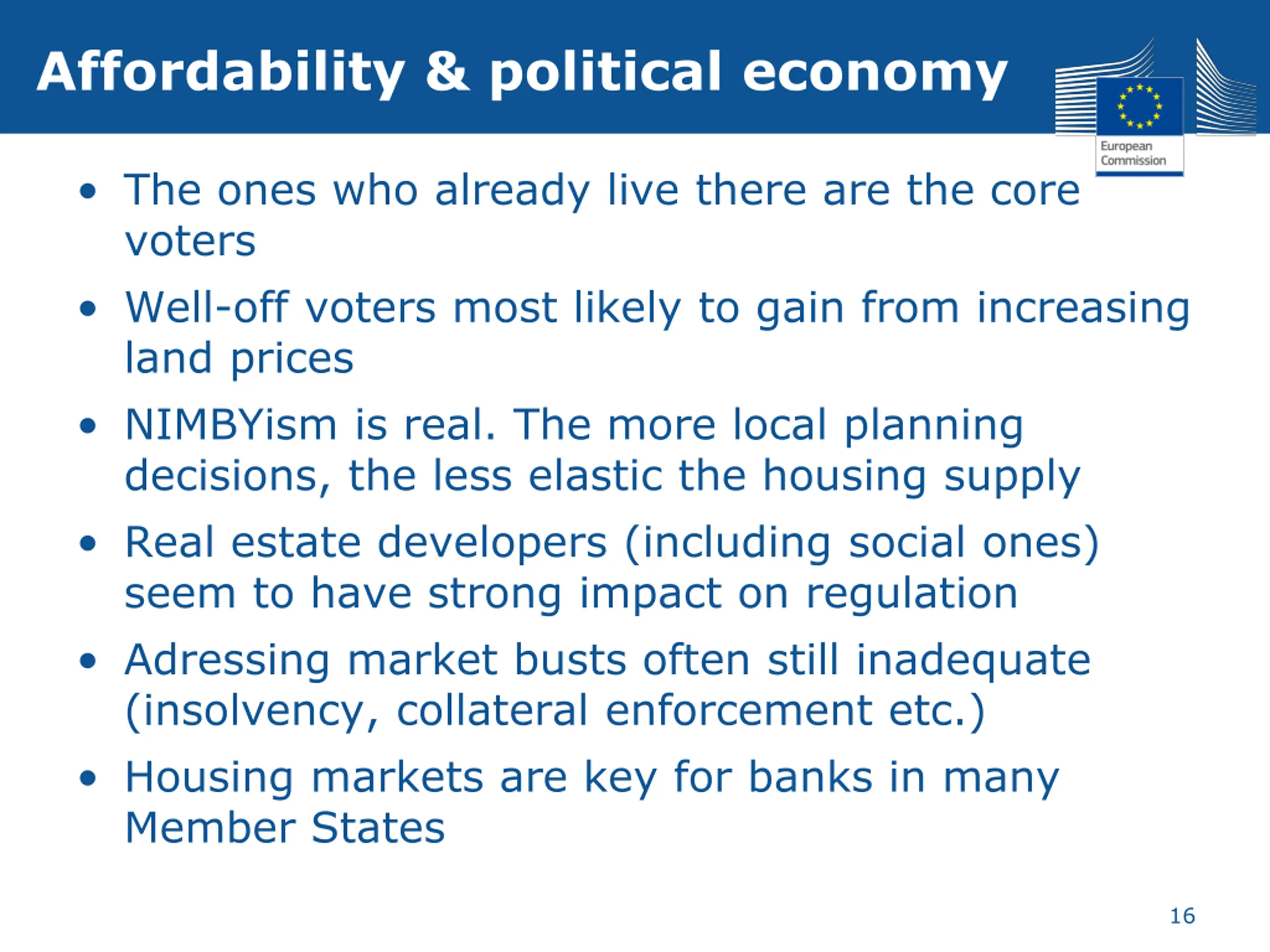 Affordability & political economy

European Commission

• The ones who already live there are the core voters

• Well-off voters most likely to gain from increasing land prices

• NIMBYism is real. The more local planning decisions, the less elastic the housing supply

• Real estate developers (including social ones) seem to have strong impact on regulation

• Adressing market busts often still inadequate (insolvency, collateral enforcement etc.)

• Housing markets are key for banks in many Member States

16